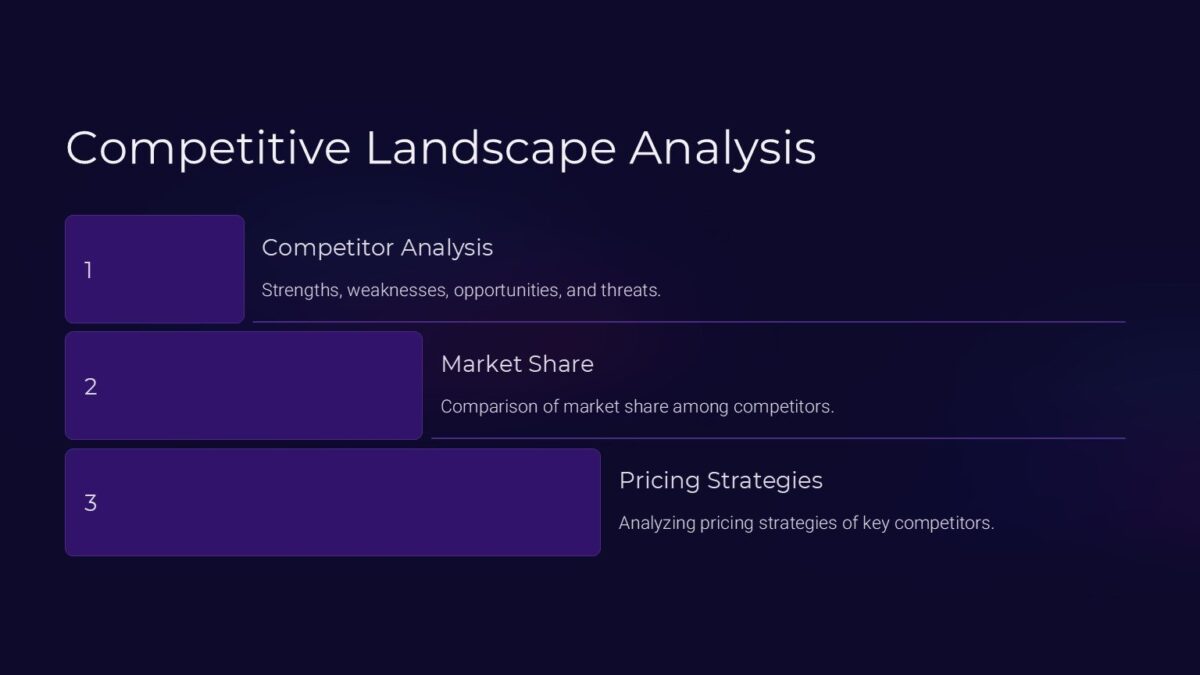 Competitive Landscape Analysis

1

Competitor Analysis

Strengths, weaknesses, opportunities, and threats.

2

Market Share

Comparison of market share among competitors.

3

Pricing Strategies

Analyzing pricing strategies of key competitors.